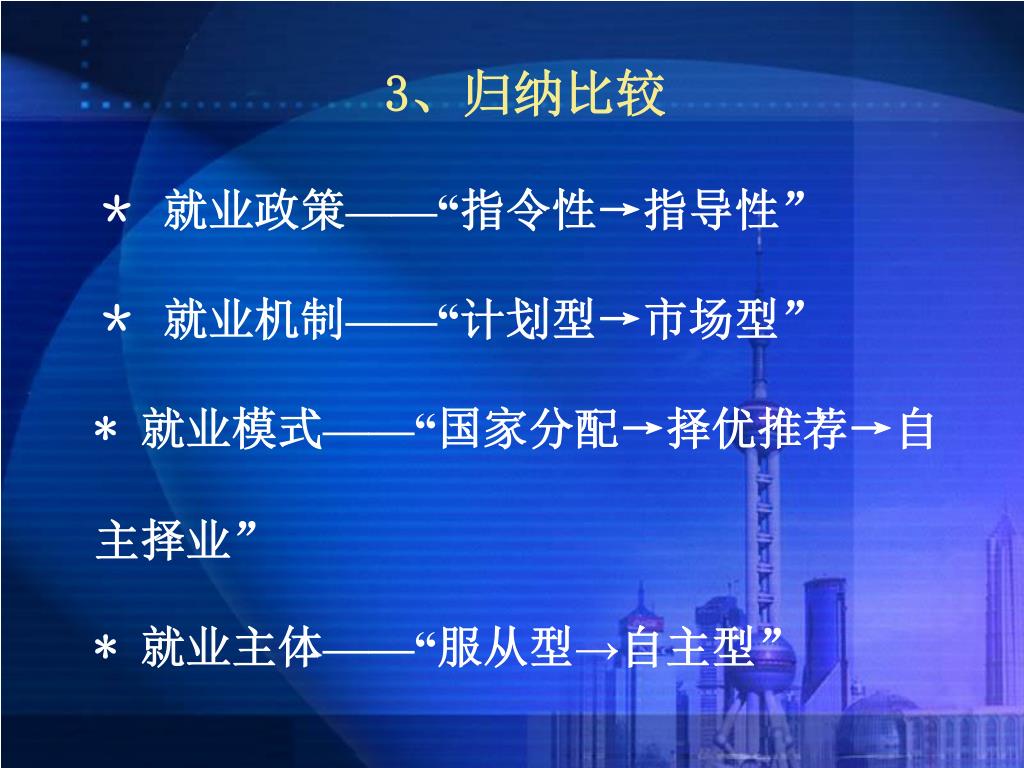 3、归纳比较

＊ 就业政策——“指令性→指导性”

＊ 就业机制——“计划型→市场型”

＊ 就业模式——“国家分配→择优推荐→自主择业”

＊ 就业主体——“服从型→自主型”